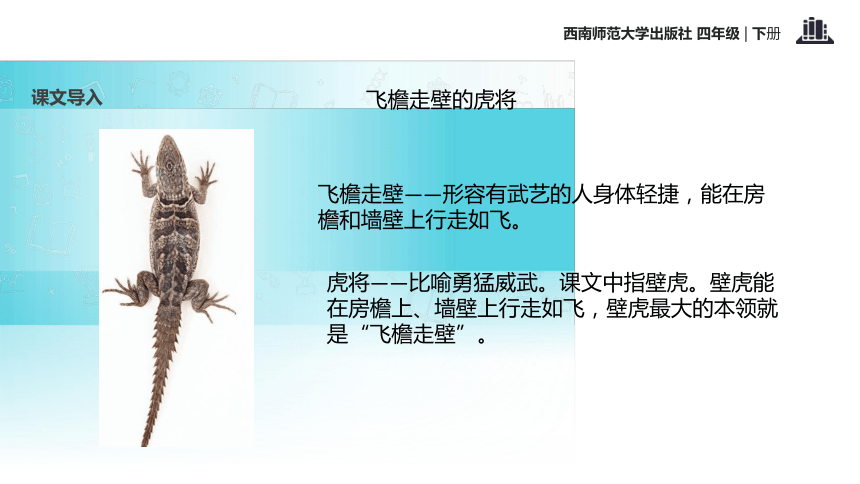 西南师范大学出版社 四年级 | 下册

课文导入

飞檐走壁的虎将

飞檐走壁——形容有武艺的人身体轻捷，能在房檐和墙壁上行走如飞。

虎将——比喻勇猛威武。课文中指壁虎。壁虎能在房檐上、墙壁上行走如飞，壁虎最大的本领就是“飞檐走壁”。